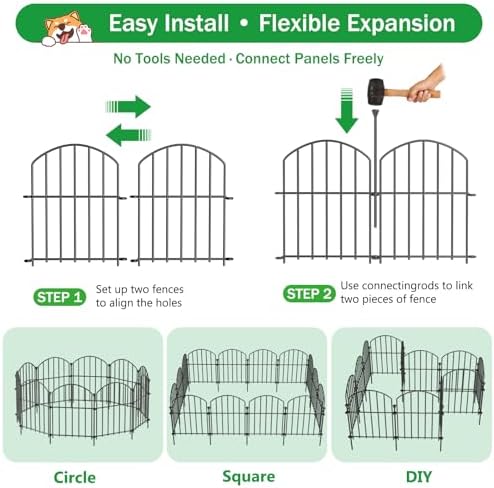 Easy Install • Flexible Expansion

No Tools Needed · Connect Panels Freely

STEP 1 Set up two fences to align the holes

STEP 2 Use connectingrods to link two pieces of fence

Circle

Square

DIY